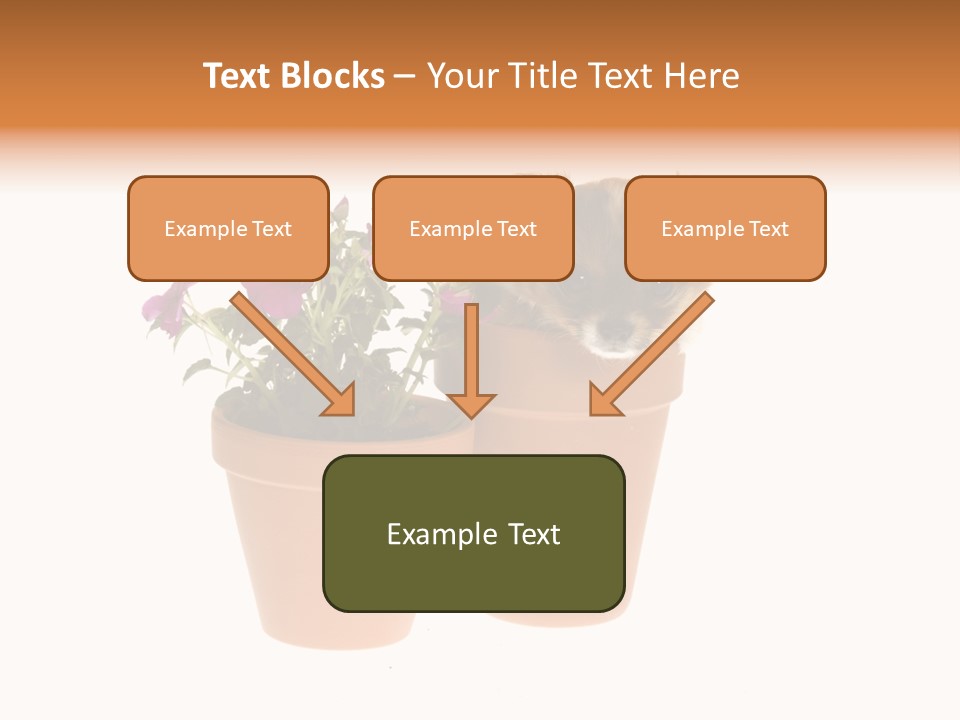 Text Blocks – Your Title Text Here

Example Text

Example Text

Example Text

Example Text